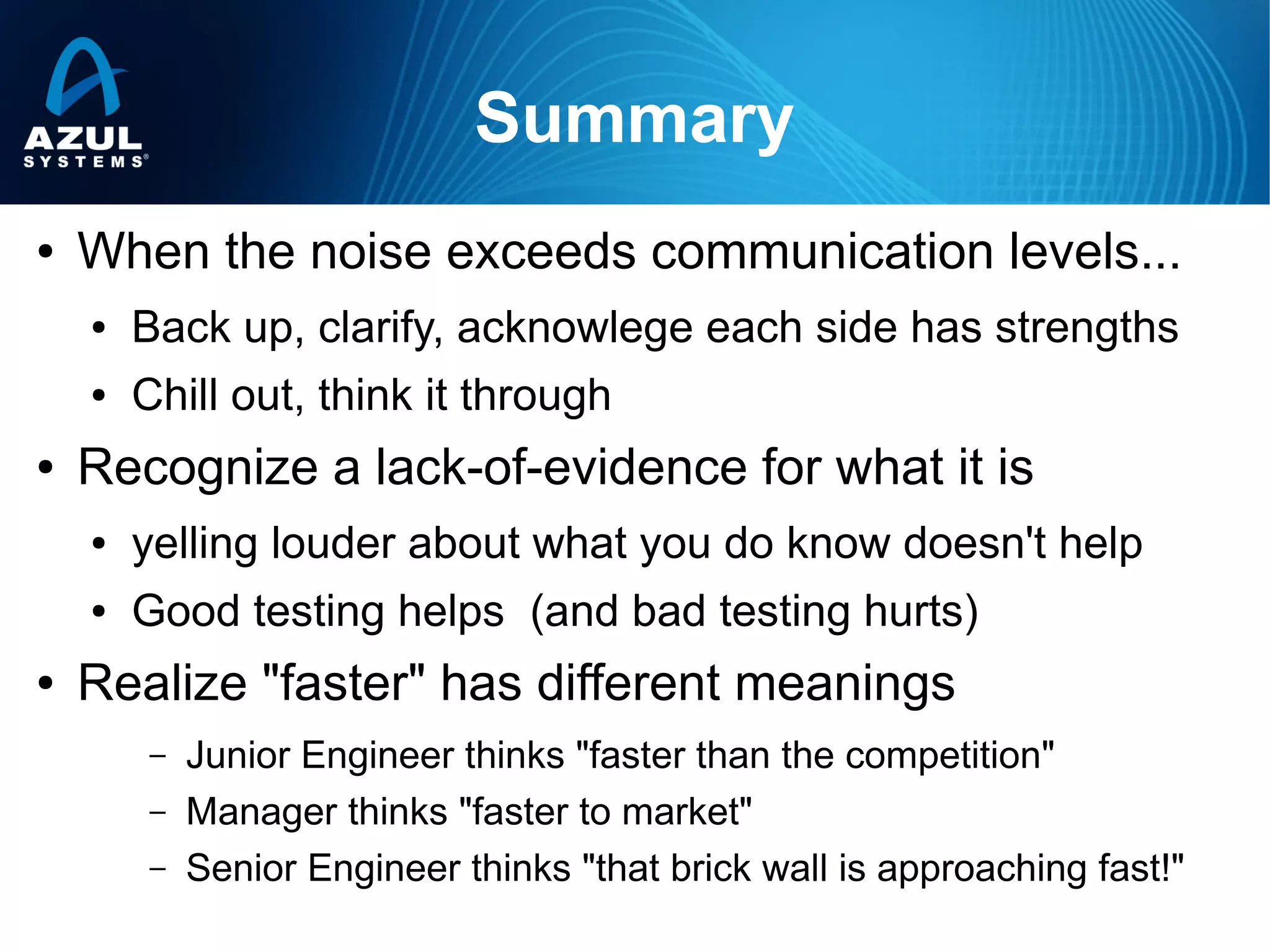 AZUL SYSTEMS®

Summary

• When the noise exceeds communication levels...

• Back up, clarify, acknowlege each side has strengths

• Chill out, think it through

• Recognize a lack-of-evidence for what it is

• yelling louder about what you do know doesn't help

• Good testing helps (and bad testing hurts)

• Realize "faster" has different meanings

– Junior Engineer thinks "faster than the competition"

– Manager thinks "faster to market"

– Senior Engineer thinks "that brick wall is approaching fast!"